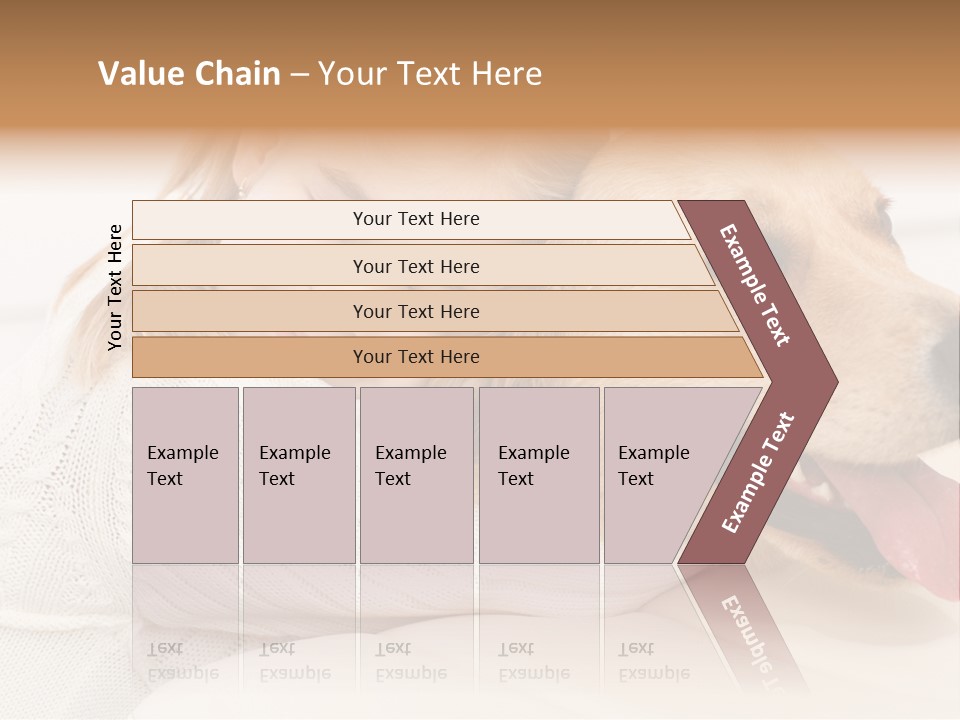 Value Chain – Your Text Here

Your Text Here

Your Text Here

Your Text Here

Your Text Here

Your Text Here

Example Text

Example Text

Example Text

Example Text

Example Text

Example Text

Example Text